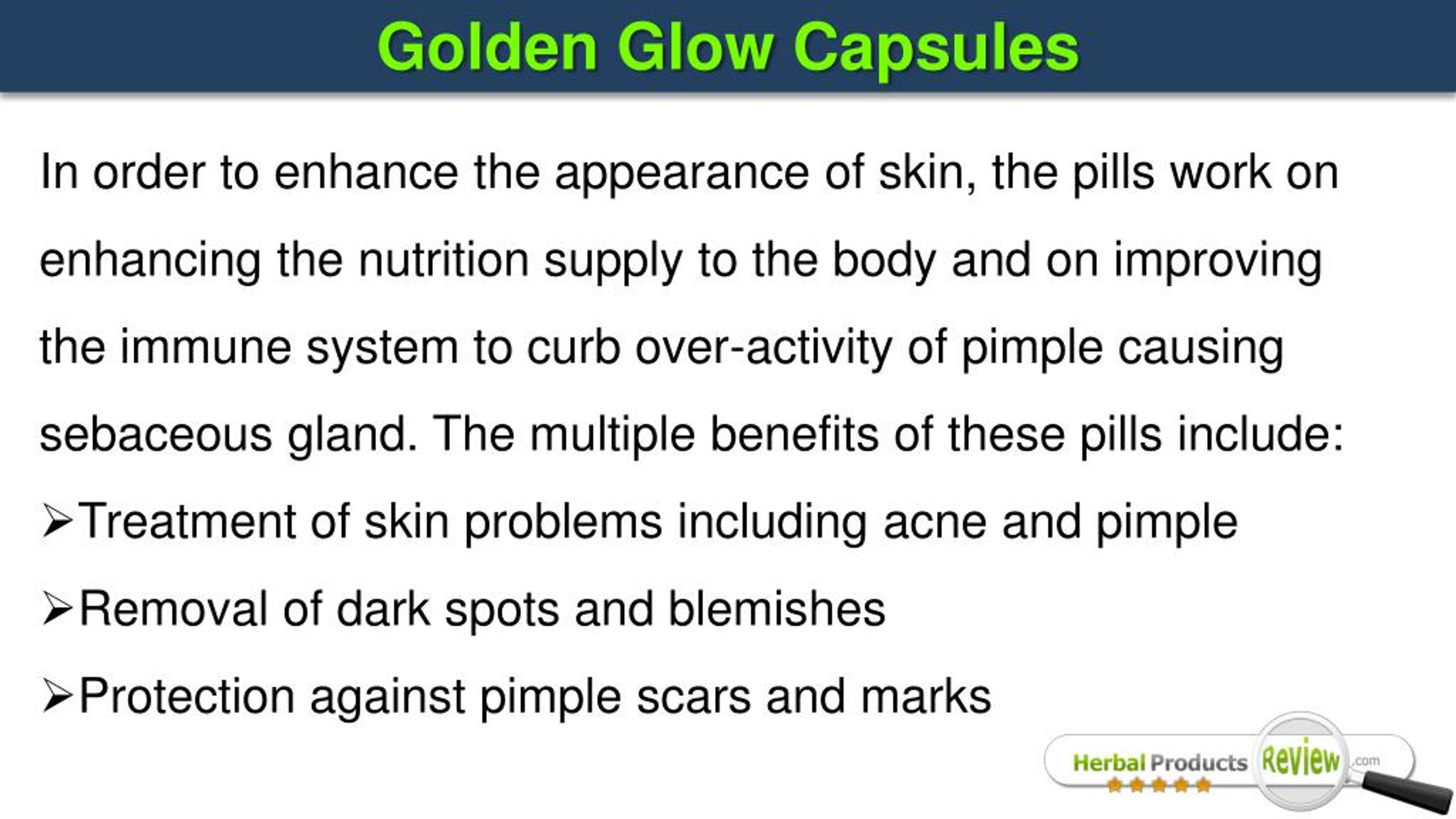 Golden Glow Capsules

In order to enhance the appearance of skin, the pills work on enhancing the nutrition supply to the body and on improving the immune system to curb over-activity of pimple causing sebaceous gland. The multiple benefits of these pills include:

➢Treatment of skin problems including acne and pimple

➢Removal of dark spots and blemishes

➢Protection against pimple scars and marks

Herbal Products Review .com